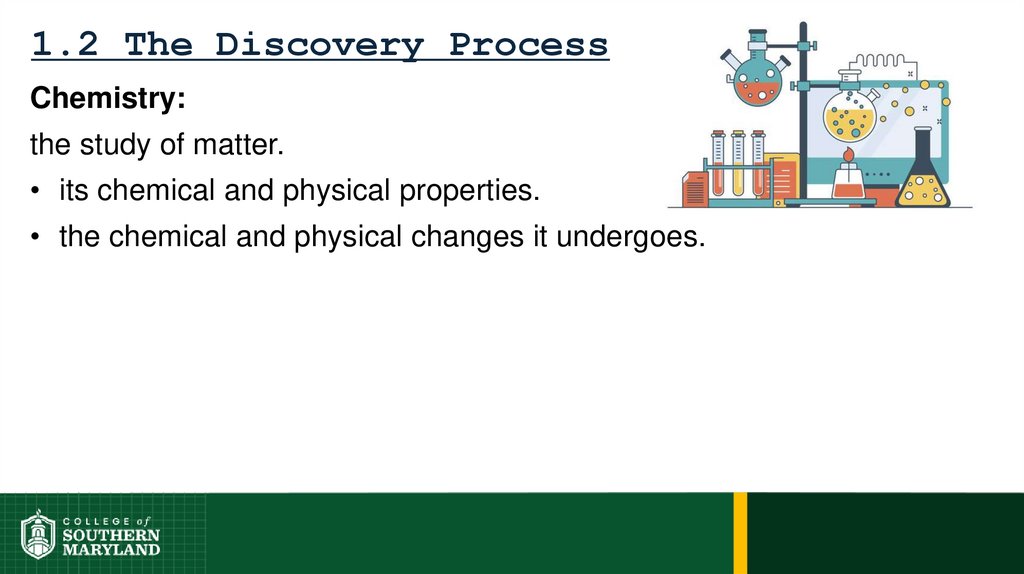 1.2 The Discovery Process

Chemistry:

the study of matter.

• its chemical and physical properties.

• the chemical and physical changes it undergoes.

COLLEGE of SOUTHERN MARYLAND